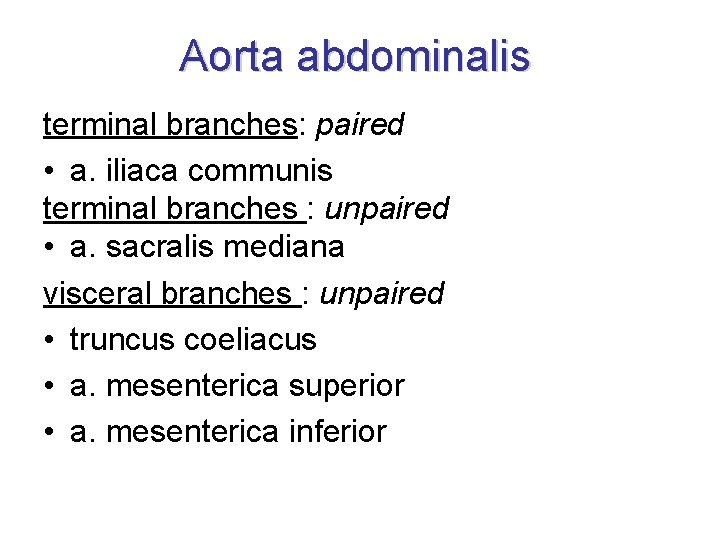 Aorta abdominalis

terminal branches: paired

• a. iliaca communis

terminal branches : unpaired

• a. sacralis mediana

visceral branches : unpaired

• truncus coeliacus
• a. mesenterica superior
• a. mesenterica inferior